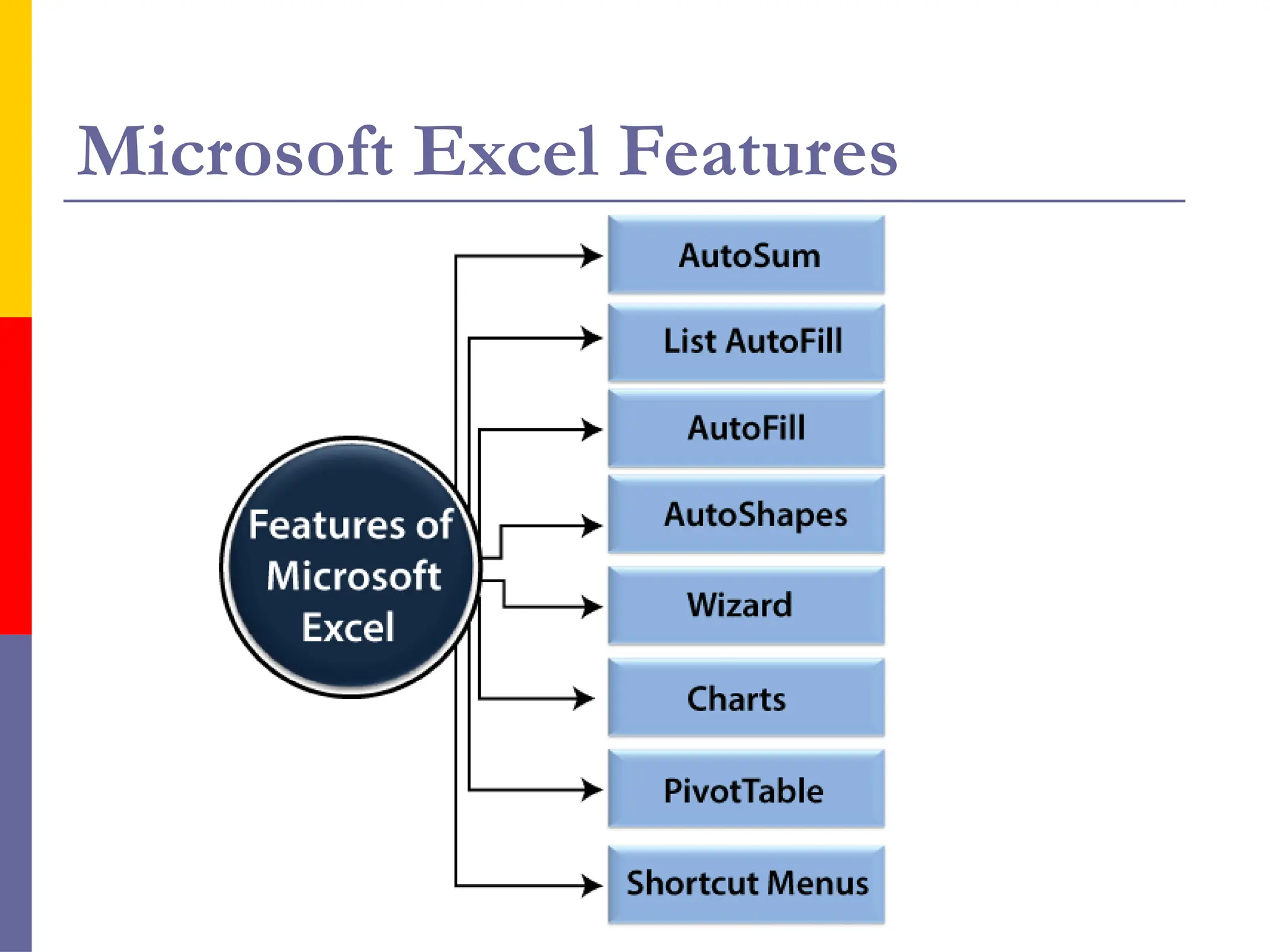 Microsoft Excel Features

Features of Microsoft Excel

AutoSum

List AutoFill

AutoFill

AutoShapes

Wizard

Charts

PivotTable

Shortcut Menus